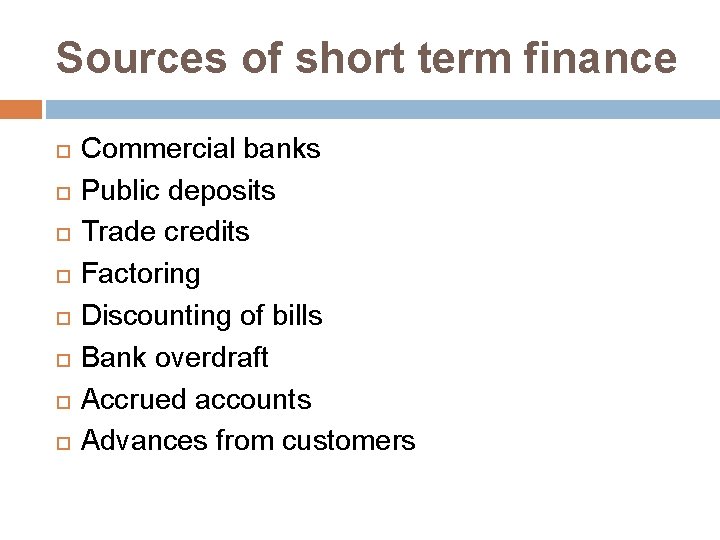 Sources of short term finance

- Commercial banks
- Public deposits
- Trade credits
- Factoring
- Discounting of bills
- Bank overdraft
- Accrued accounts
- Advances from customers